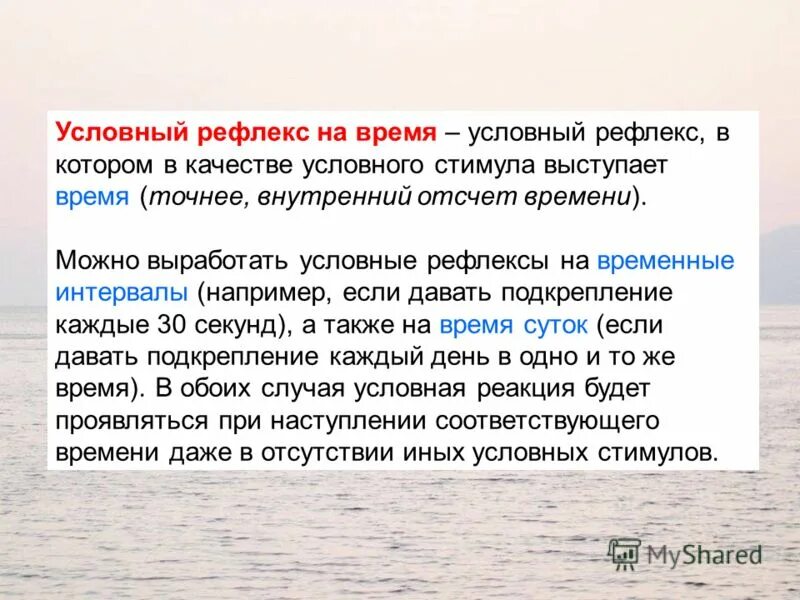 Условный рефлекс на время – условный рефлекс, в котором в качестве условного стимула выступает время (точнее, внутренний отсчет времени).

Можно выработать условные рефлексы на временные интервалы (например, если давать подкрепление каждые 30 секунд), а также на время суток (если давать подкрепление каждый день в одно и то же время). В обоих случая условная реакция будет проявляться при наступлении соответствующего времени даже в отсутствии иных условных стимулов.

MyShared